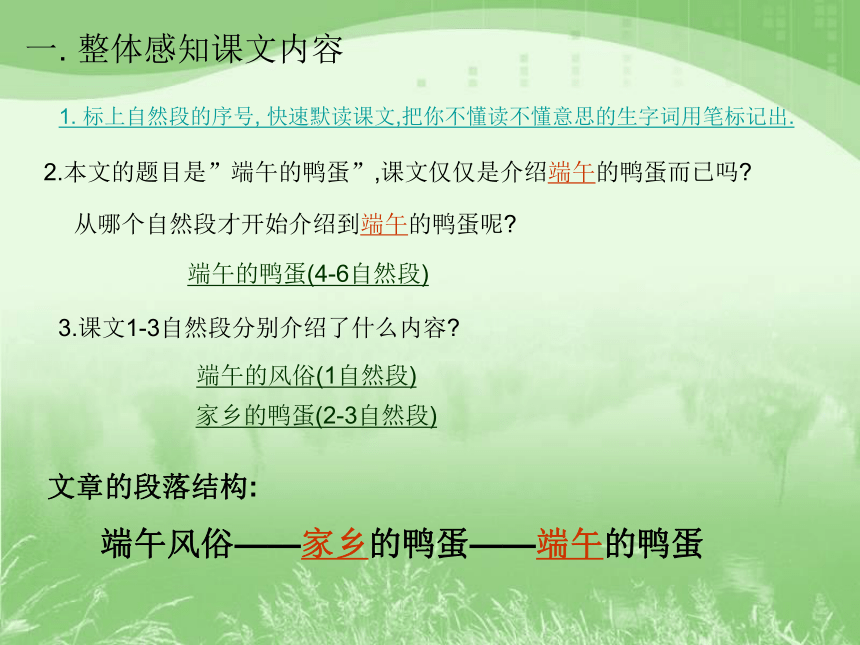 一. 整体感知课文内容

1. 标上自然段的序号, 快速默读课文,把你不懂读不懂意思的生字词用笔标记出.

2.本文的题目是”端午的鸭蛋”,课文仅仅是介绍端午的鸭蛋而已吗?

从哪个自然段才开始介绍到端午的鸭蛋呢?

端午的鸭蛋(4-6自然段)

3.课文1-3自然段分别介绍了什么内容?

端午的风俗(1自然段)

家乡的鸭蛋(2-3自然段)

文章的段落结构:

端午风俗——家乡的鸭蛋——端午的鸭蛋